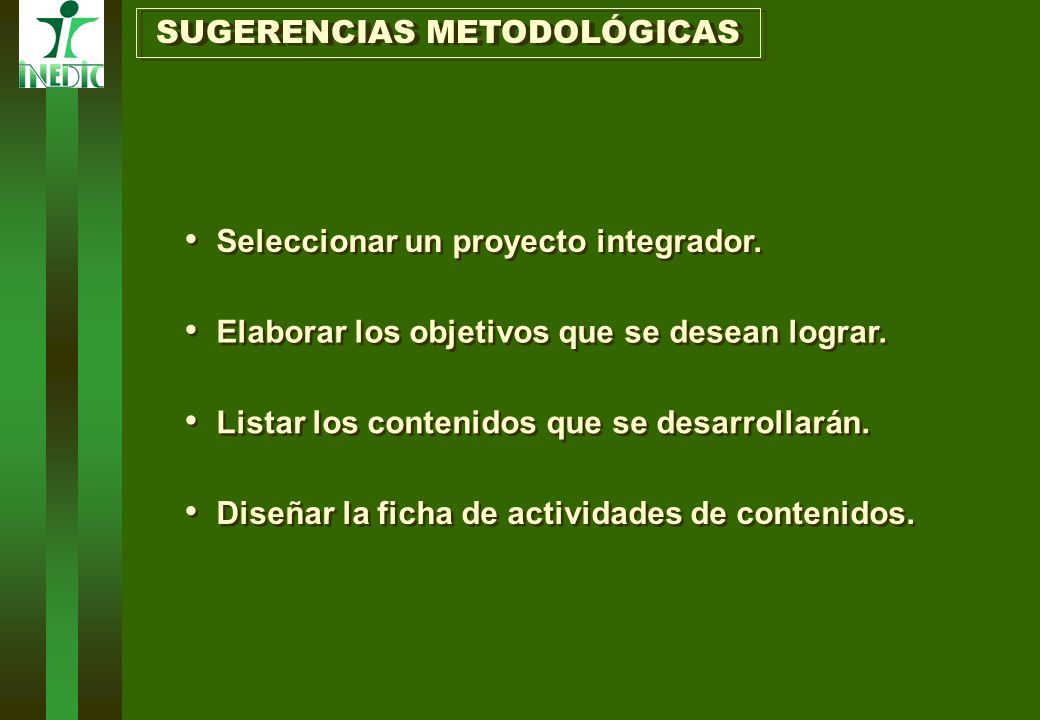 INEDIC

SUGERENCIAS METODOLÓGICAS

• Seleccionar un proyecto integrador.

• Elaborar los objetivos que se desean lograr.

• Listar los contenidos que se desarrollarán.

• Diseñar la ficha de actividades de contenidos.